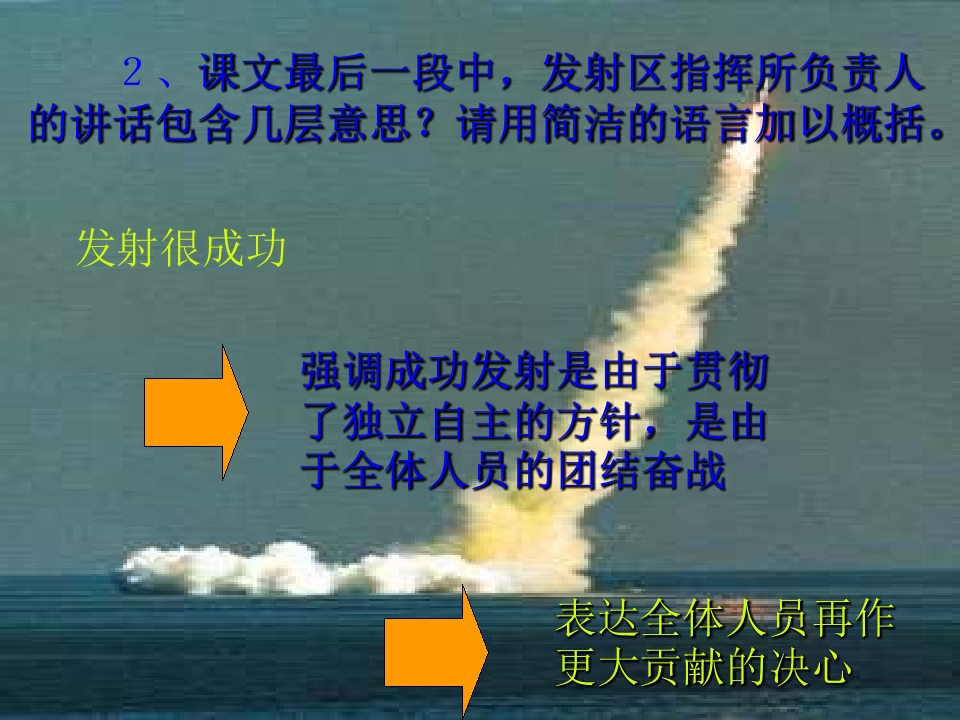 ２、课文最后一段中，发射区指挥所负责人的讲话包含几层意思？请用简洁的语言加以概括。

发射很成功

强调成功发射是由于贯彻了独立自主的方针，是由于全体人员的团结奋战

表达全体人员再作更大贡献的决心